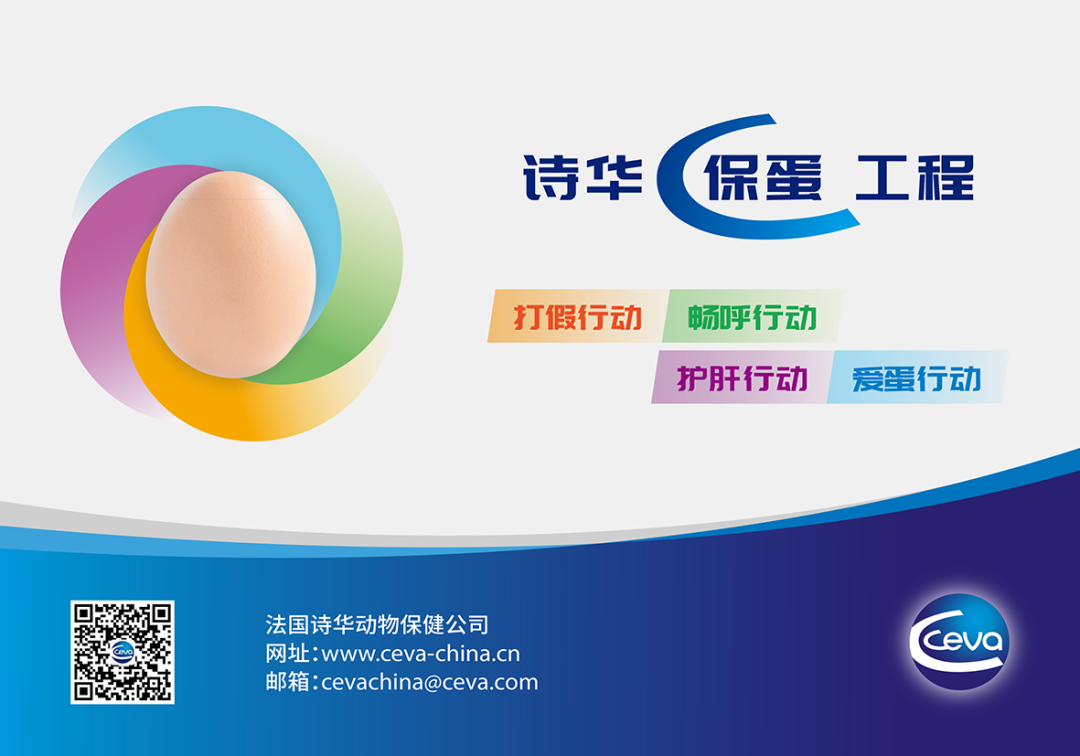 诗华 保蛋 工程

打假行动 畅呼行动
护肝行动 爱蛋行动

法国诗华动物保健公司
网址：www.ceva-china.cn
邮箱：cevachina@ceva.com

Ceva